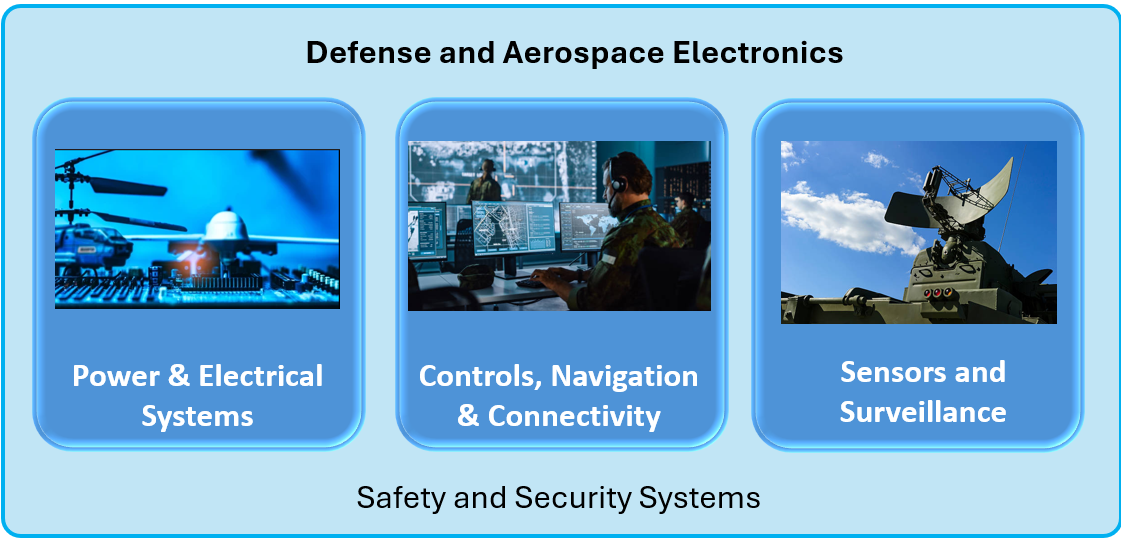 Defense and Aerospace Electronics

Power & Electrical Systems

Controls, Navigation & Connectivity

Sensors and Surveillance

Safety and Security Systems